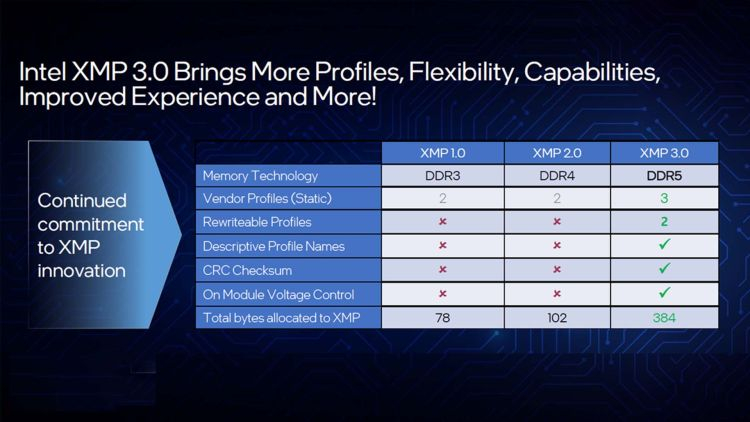 Intel XMP 3.0 Brings More Profiles, Flexibility, Capabilities, Improved Experience and More!

Continued commitment to XMP innovation

| | XMP 1.0 | XMP 2.0 | XMP 3.0 |
|---|---|---|---|
| Memory Technology | DDR3 | DDR4 | DDR5 |
| Vendor Profiles (Static) | 2 | 2 | 3 |
| Rewriteable Profiles | × | × | 2 |
| Descriptive Profile Names | × | × | ✓ |
| CRC Checksum | × | × | ✓ |
| On Module Voltage Control | × | × | ✓ |
| Total bytes allocated to XMP | 78 | 102 | 384 |